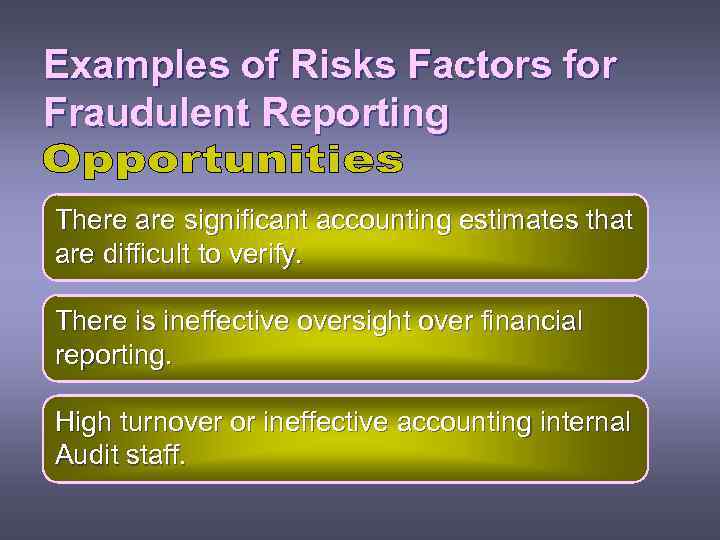 Examples of Risks Factors for Fraudulent Reporting

Opportunities

There are significant accounting estimates that are difficult to verify.

There is ineffective oversight over financial reporting.

High turnover or ineffective accounting internal Audit staff.